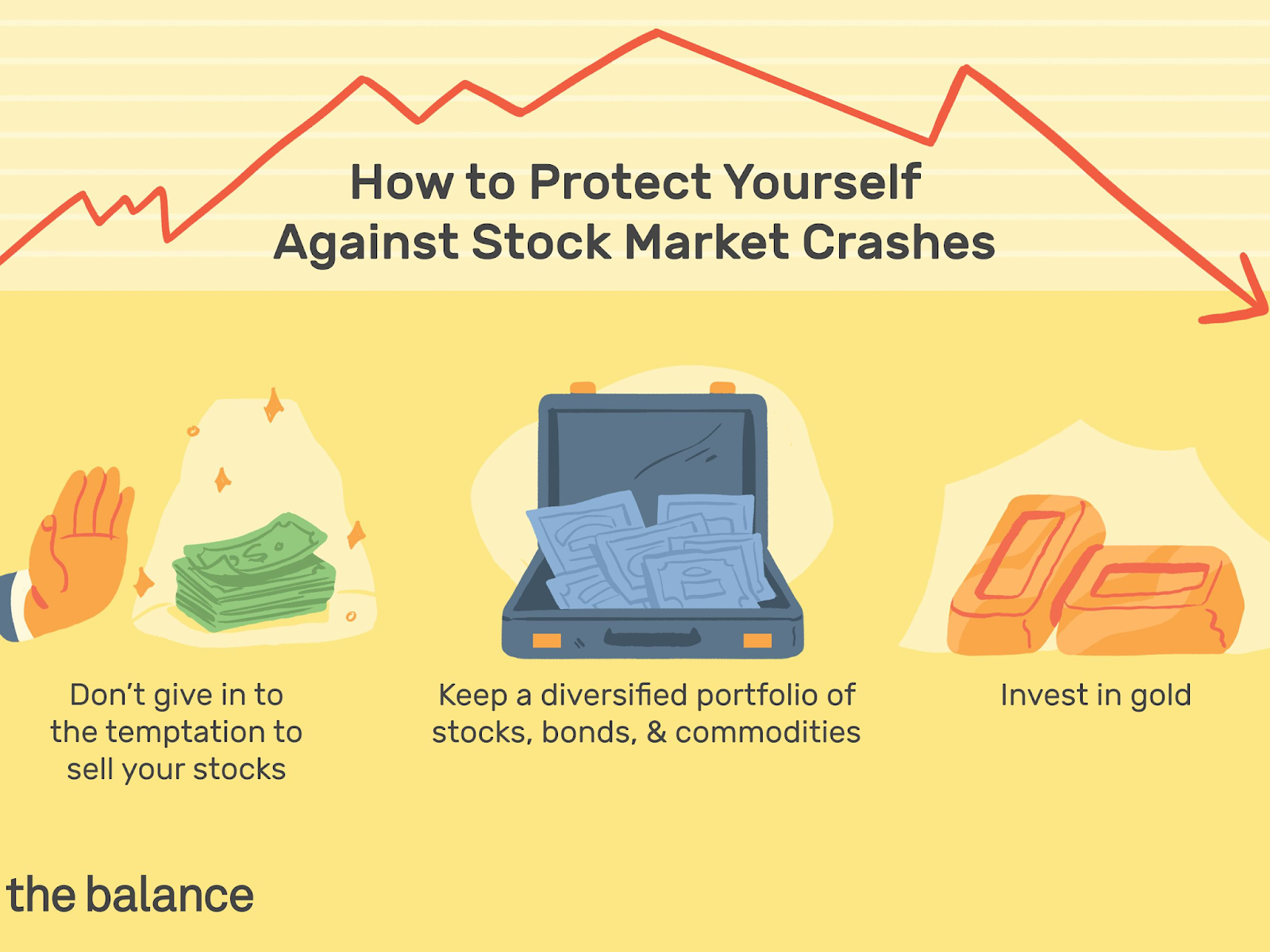 How to Protect Yourself Against Stock Market Crashes

Don’t give in to the temptation to sell your stocks

Keep a diversified portfolio of stocks, bonds, & commodities

Invest in gold

the balance